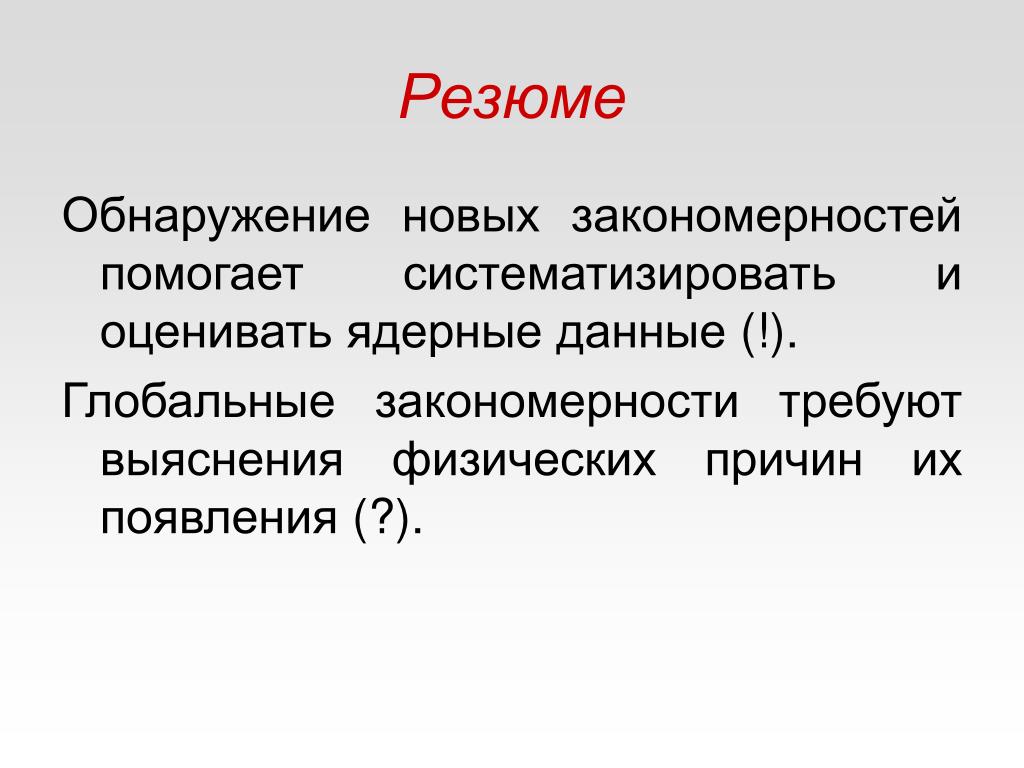 Резюме

Обнаружение новых закономерностей помогает систематизировать и оценивать ядерные данные (!).

Глобальные закономерности требуют выяснения физических причин их появления (?).